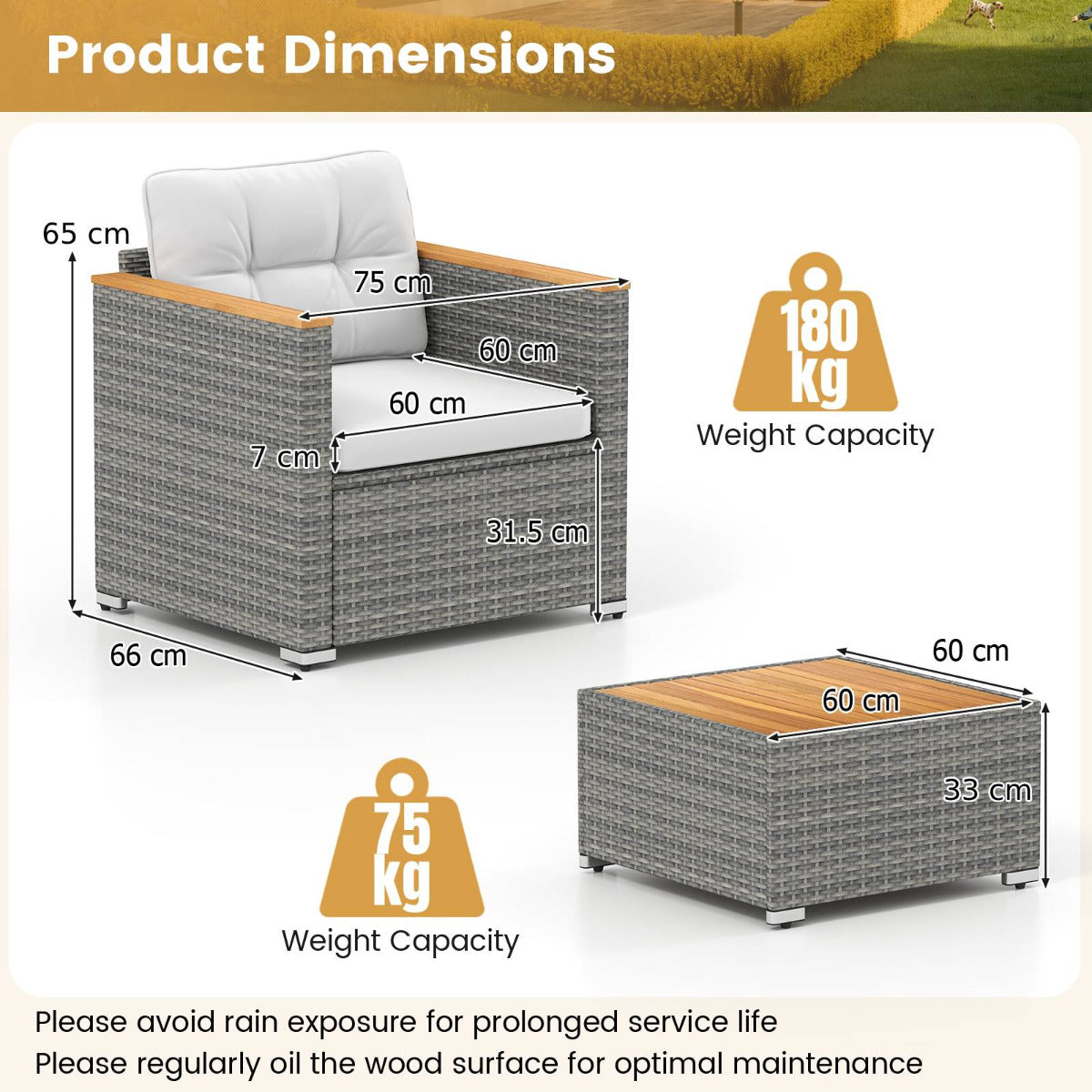 Product Dimensions

65 cm

75 cm

60 cm

60 cm

7 cm

31.5 cm

66 cm

180 kg

Weight Capacity

60 cm

60 cm

33 cm

75 kg

Weight Capacity

Please avoid rain exposure for prolonged service life
Please regularly oil the wood surface for optimal maintenance